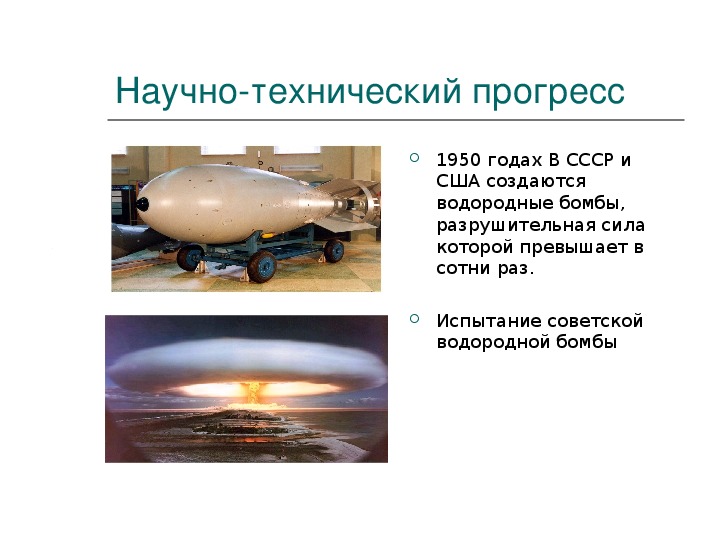 Научно-технический прогресс

1950 годах В СССР и США создаются водородные бомбы, разрушительная сила которой превышает в сотни раз.

Испытание советской водородной бомбы